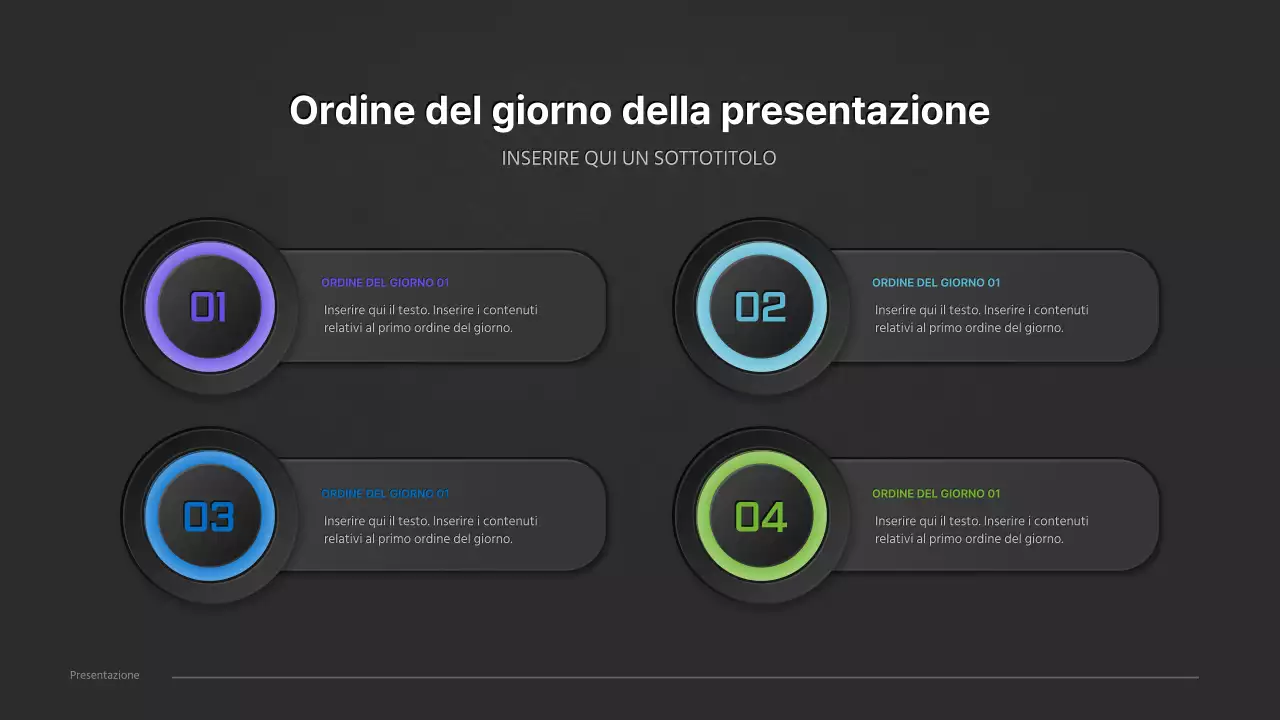 Ordine del giorno della presentazione

INSERIRE QUI UN SOTTOTITOLO

01

ORDINE DEL GIORNO 01

Inserire qui il testo. Inserire i contenuti relativi al primo ordine del giorno.

02

ORDINE DEL GIORNO 01

Inserire qui il testo. Inserire i contenuti relativi al primo ordine del giorno.

03

ORDINE DEL GIORNO 01

Inserire qui il testo. Inserire i contenuti relativi al primo ordine del giorno.

04

ORDINE DEL GIORNO 01

Inserire qui il testo. Inserire i contenuti relativi al primo ordine del giorno.

Presentazione